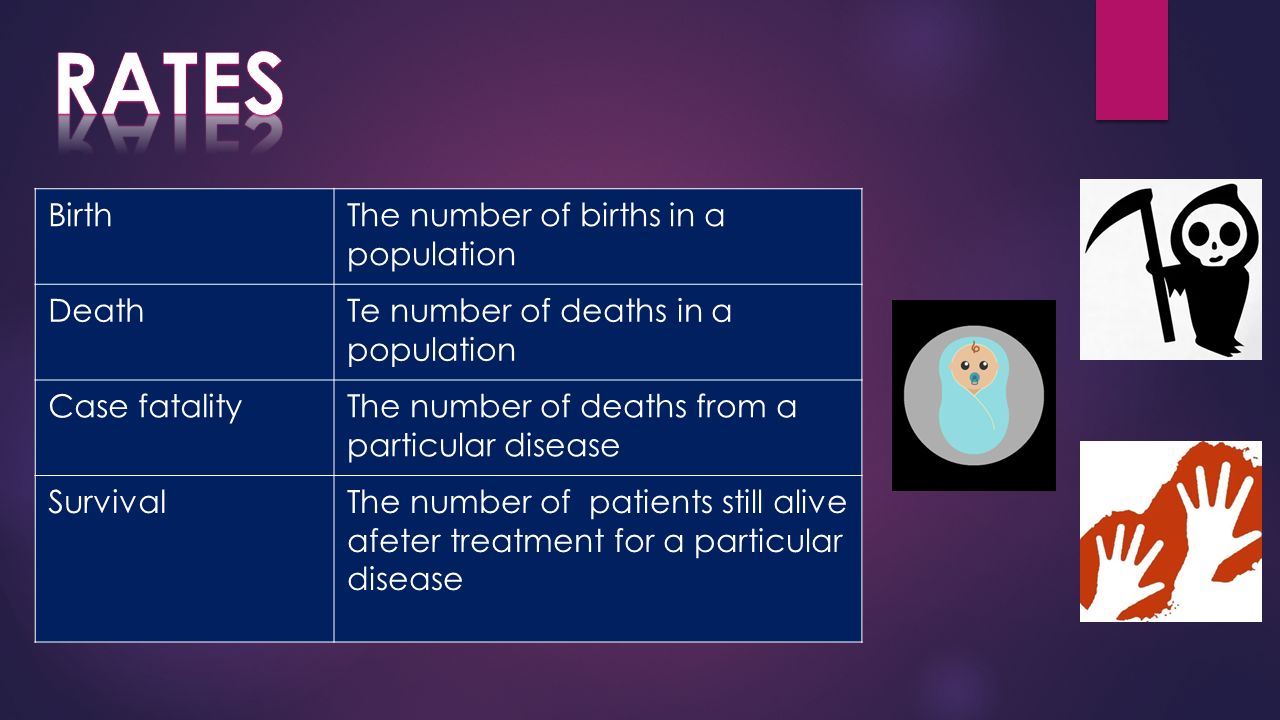 RATES

| Birth | The number of births in a population |
|---|---|
| Death | Te number of deaths in a population |
| Case fatality | The number of deaths from a particular disease |
| Survival | The number of  patients still alive afeter treatment for a particular disease |